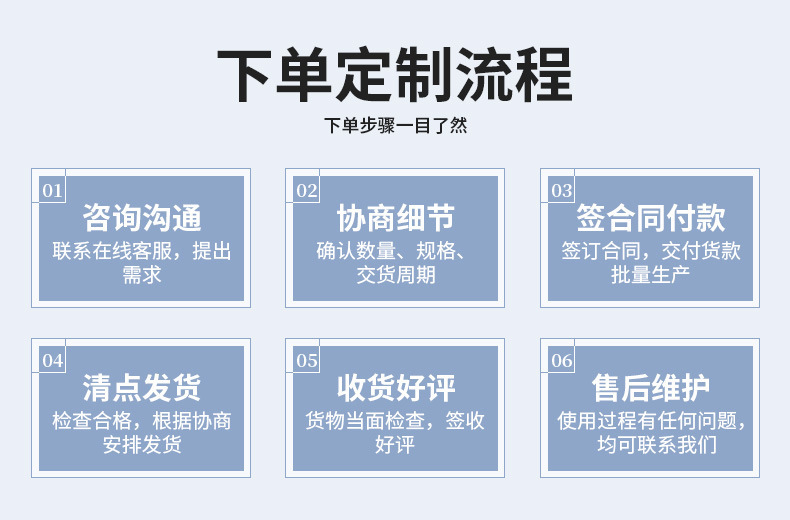 下单定制流程

下单步骤一目了然

01
咨询沟通
联系在线客服，提出需求

02
协商细节
确认数量、规格、交货周期

03
签合同付款
签订合同，交付货款批量生产

04
清点发货
检查合格，根据协商安排发货

05
收货好评
货物当面检查，签收好评

06
售后维护
使用过程有任何问题，均可联系我们